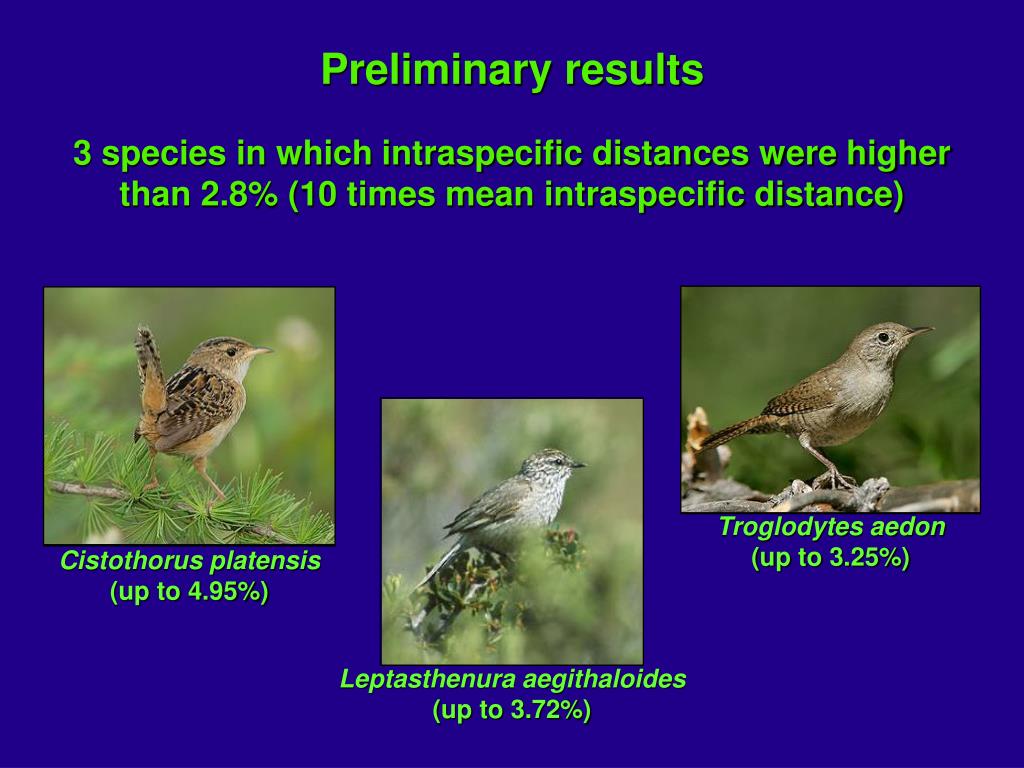 Preliminary results

3 species in which intraspecific distances were higher than 2.8% (10 times mean intraspecific distance)

Cistothorus platensis
(up to 4.95%)

Leptasthenura aegithaloides
(up to 3.72%)

Troglodytes aedon
(up to 3.25%)